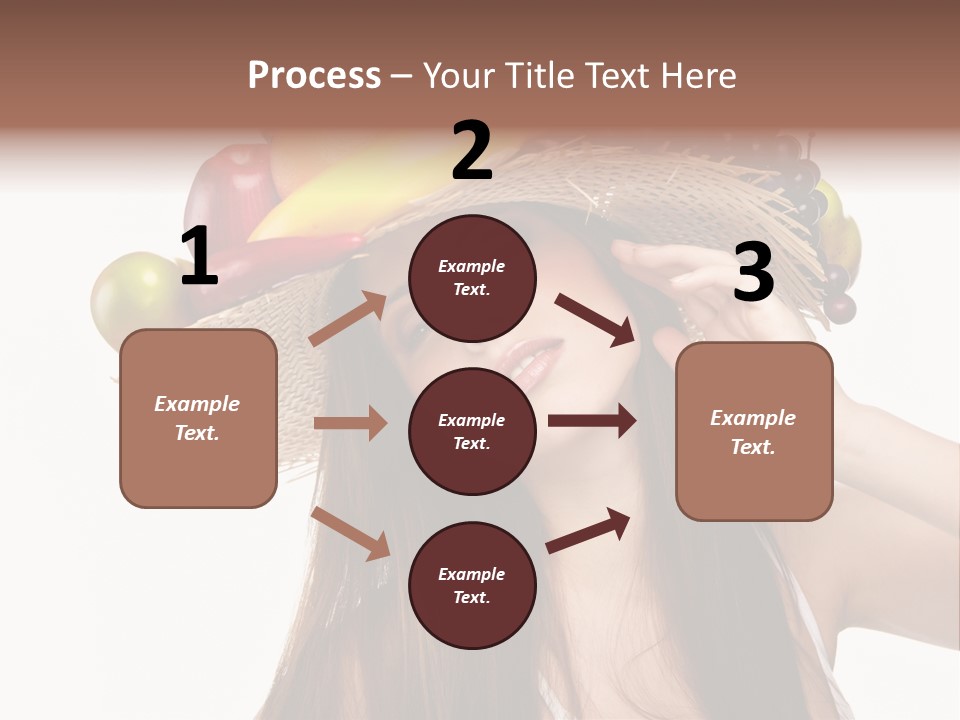 Process – Your Title Text Here

1

Example Text.

2

Example Text.

Example Text.

Example Text.

3

Example Text.